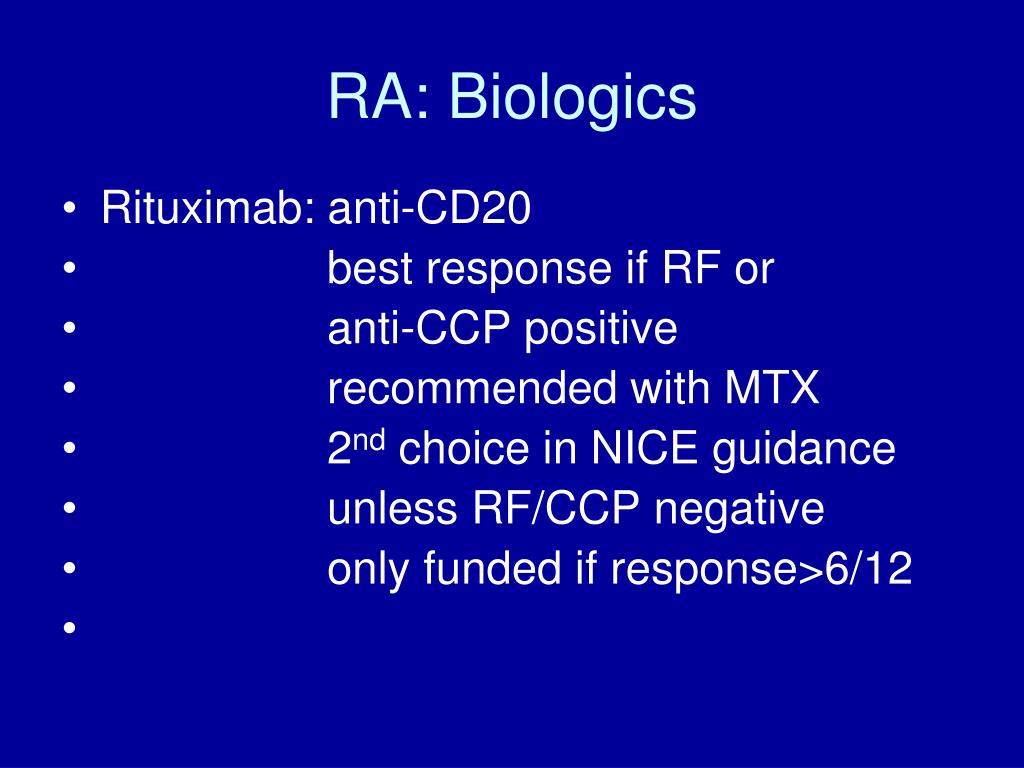 RA: Biologics

• Rituximab: anti-CD20
• best response if RF or
• anti-CCP positive
• recommended with MTX
• 2$^{nd}$ choice in NICE guidance
• unless RF/CCP negative
• only funded if response>6/12
•